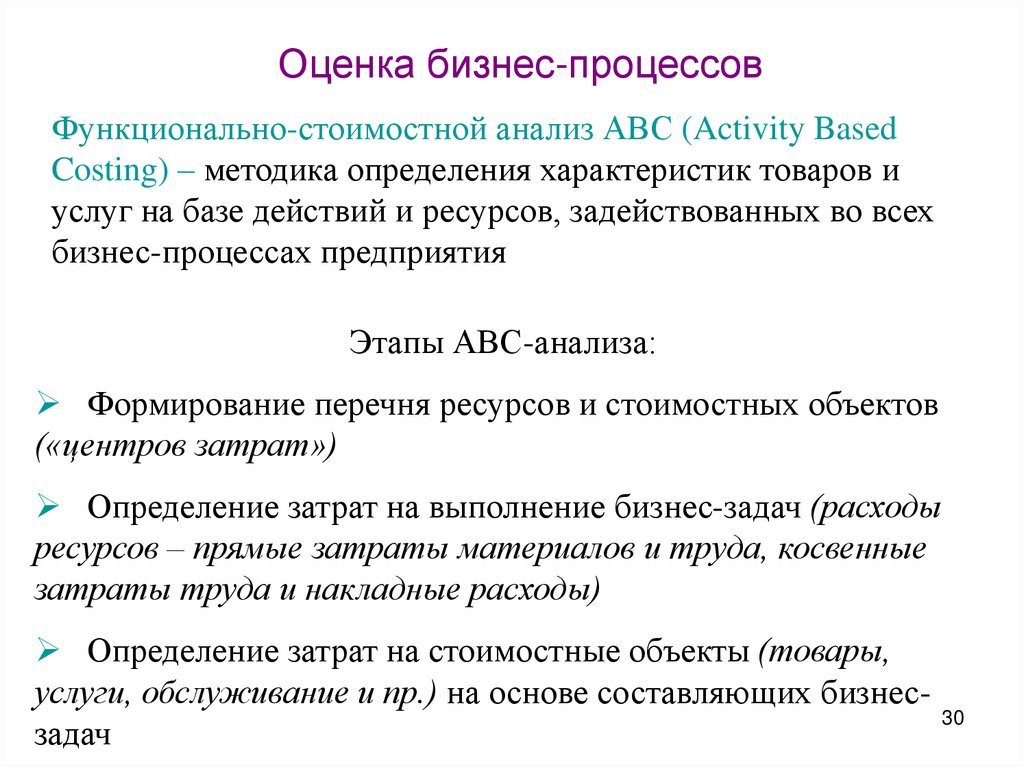 Оценка бизнес-процессов

Функционально-стоимостной анализ ABC (Activity Based Costing) – методика определения характеристик товаров и услуг на базе действий и ресурсов, задействованных во всех бизнес-процессах предприятия

Этапы ABC-анализа:

➢ Формирование перечня ресурсов и стоимостных объектов («центров затрат»)

➢ Определение затрат на выполнение бизнес-задач (расходы ресурсов – прямые затраты материалов и труда, косвенные затраты труда и накладные расходы)

➢ Определение затрат на стоимостные объекты (товары, услуги, обслуживание и пр.) на основе составляющих бизнес-задач

30